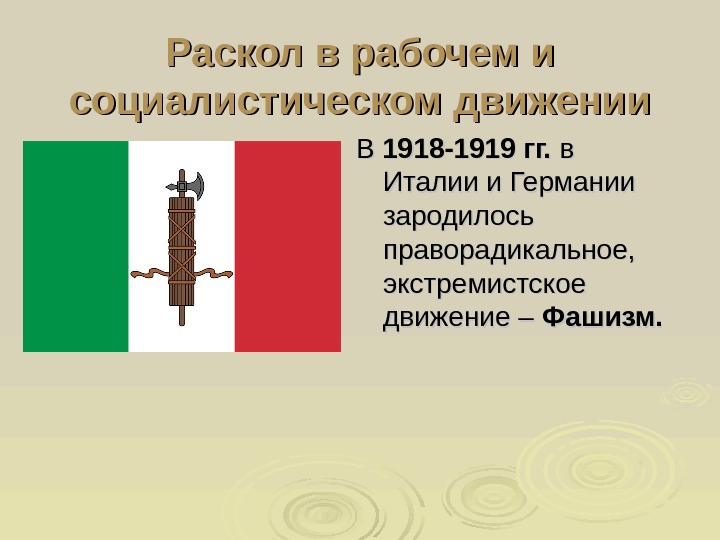 Раскол в рабочем и социалистическом движении

В 1918-1919 гг. в Италии и Германии зародилось праворадикальное, экстремистское движение – Фашизм.